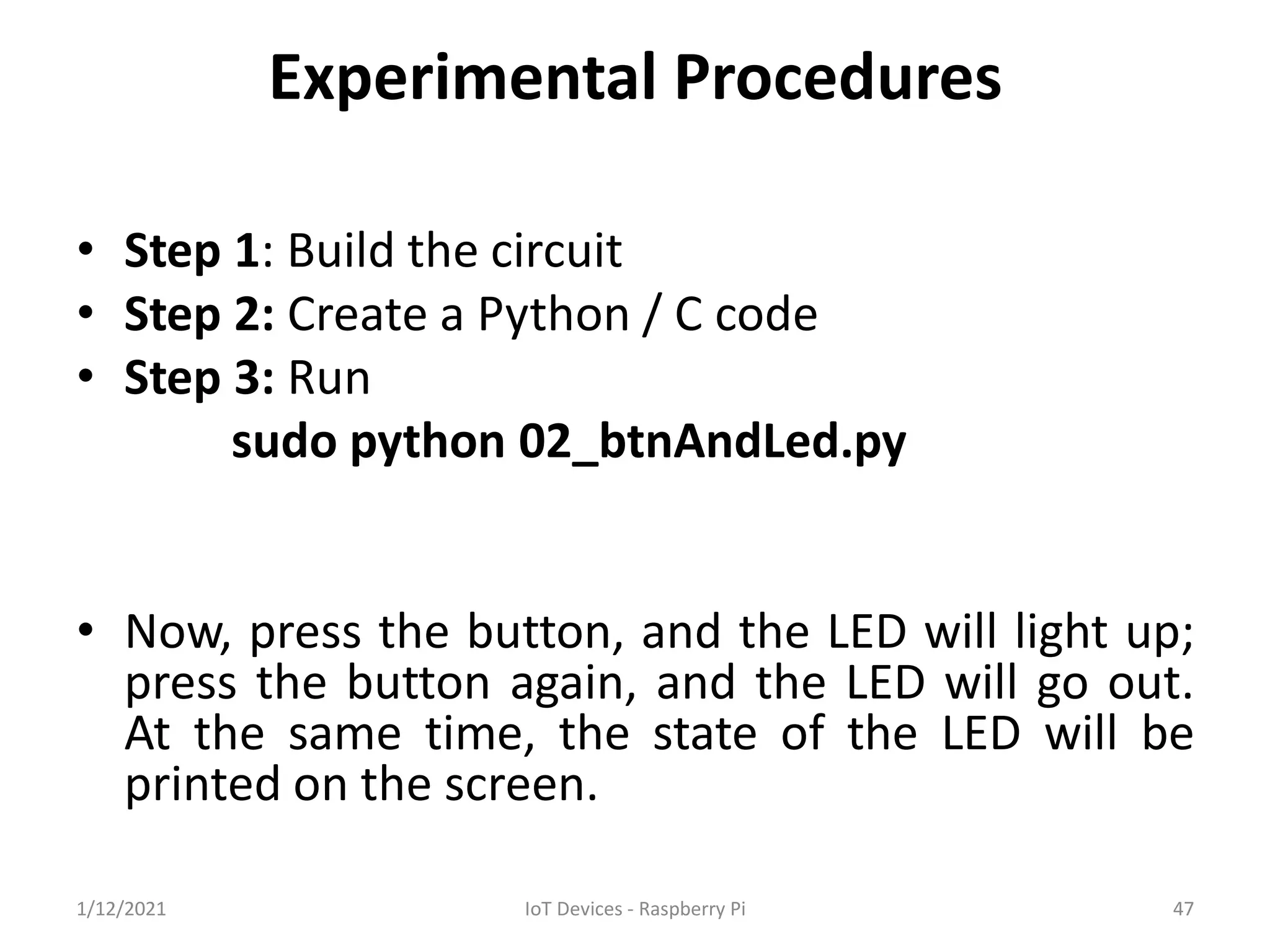 Experimental Procedures

• Step 1: Build the circuit
• Step 2: Create a Python / C code
• Step 3: Run
sudo python 02_btnAndLed.py

• Now, press the button, and the LED will light up; press the button again, and the LED will go out. At the same time, the state of the LED will be printed on the screen.

1/12/2021 IoT Devices - Raspberry Pi 47